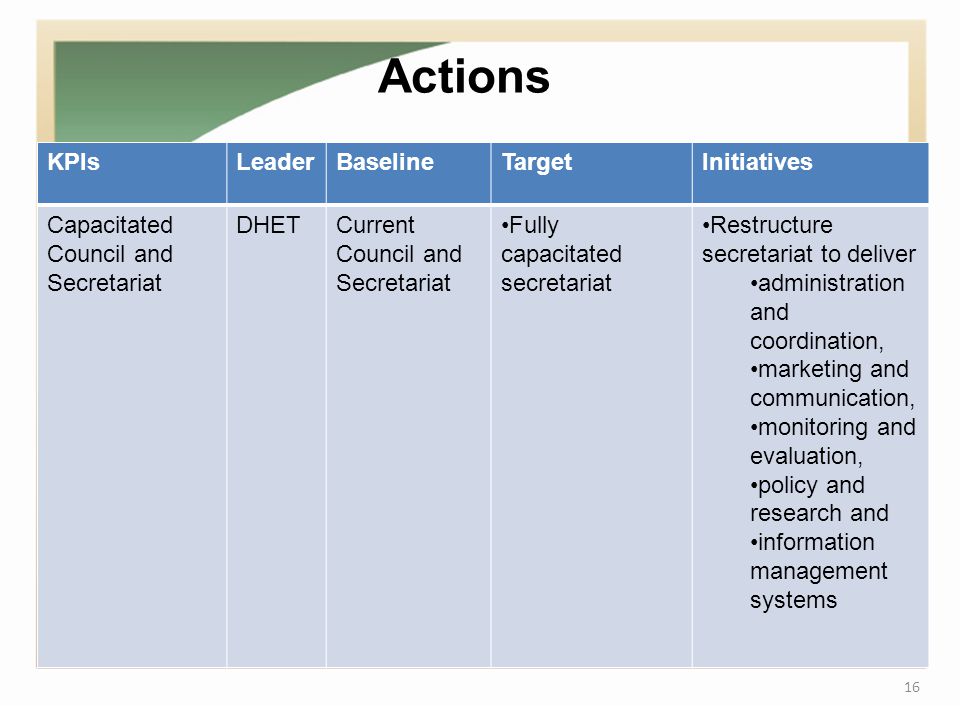 Actions

| KPIs | Leader | Baseline | Target | Initiatives |
|---|---|---|---|---|
| Capacitated Council and Secretariat | DHET | Current Council and Secretariat | •Fully capacitated secretariat | •Restructure secretariat to deliver •administration and coordination, •marketing and communication, •monitoring and evaluation, •policy and research and •information management systems |

16